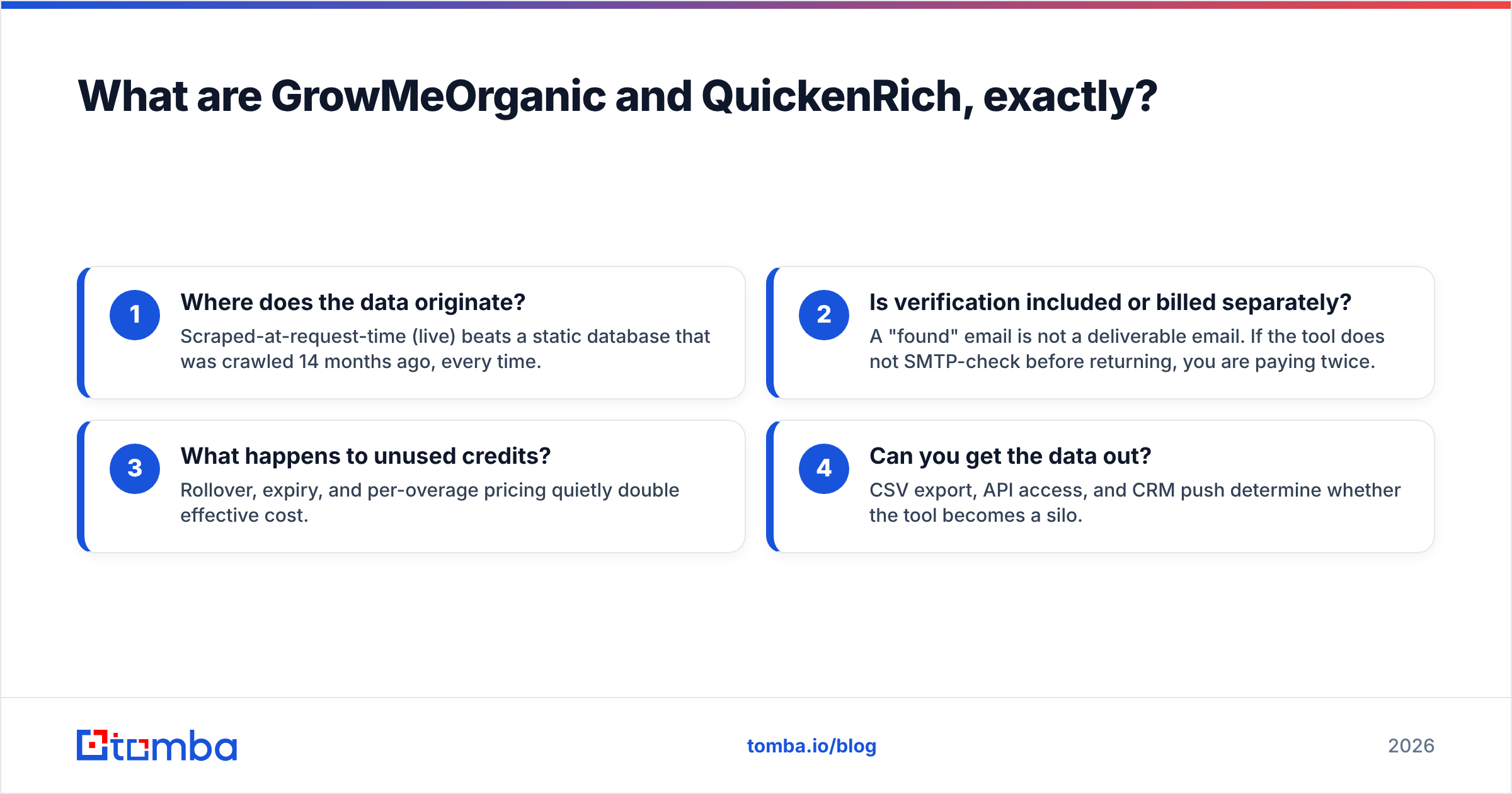 What are GrowMeOrganic and QuickenRich, exactly?

1
Where does the data originate?
Scraped-at-request-time (live) beats a static database that was crawled 14 months ago, every time.

2
Is verification included or billed separately?
A "found" email is not a deliverable email. If the tool does not SMTP-check before returning, you are paying twice.

3
What happens to unused credits?
Rollover, expiry, and per-overage pricing quietly double effective cost.

4
Can you get the data out?
CSV export, API access, and CRM push determine whether the tool becomes a silo.

tomba

tomba.io/blog

2026